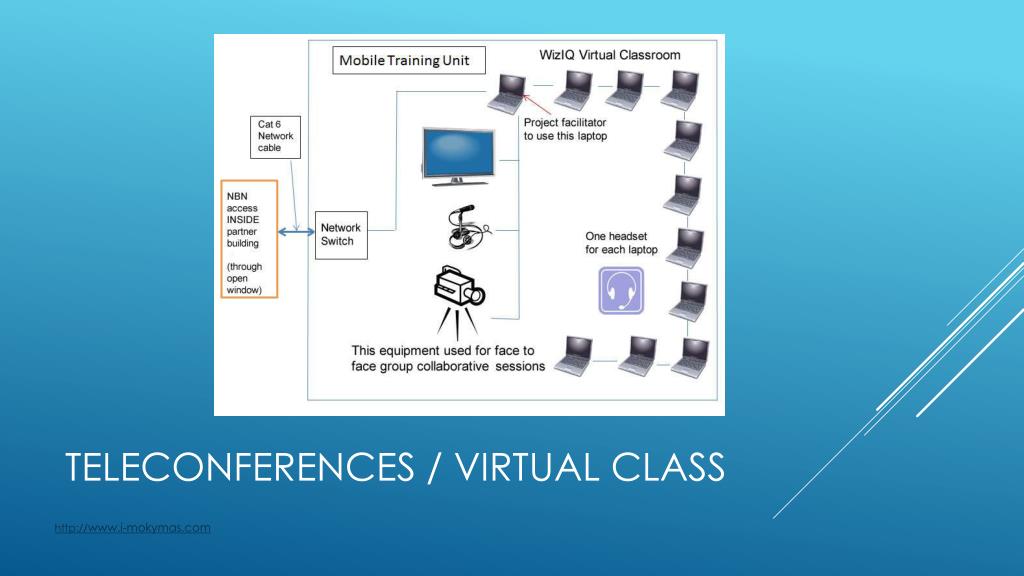 Mobile Training Unit

WizIQ Virtual Classroom

Cat 6 Network cable

Project facilitator to use this laptop

NBN access INSIDE partner building

(through open window)

Network Switch

One headset for each laptop

This equipment used for face to face group collaborative sessions

TELECONFERENCES / VIRTUAL CLASS

http://www.i-mokymas.com